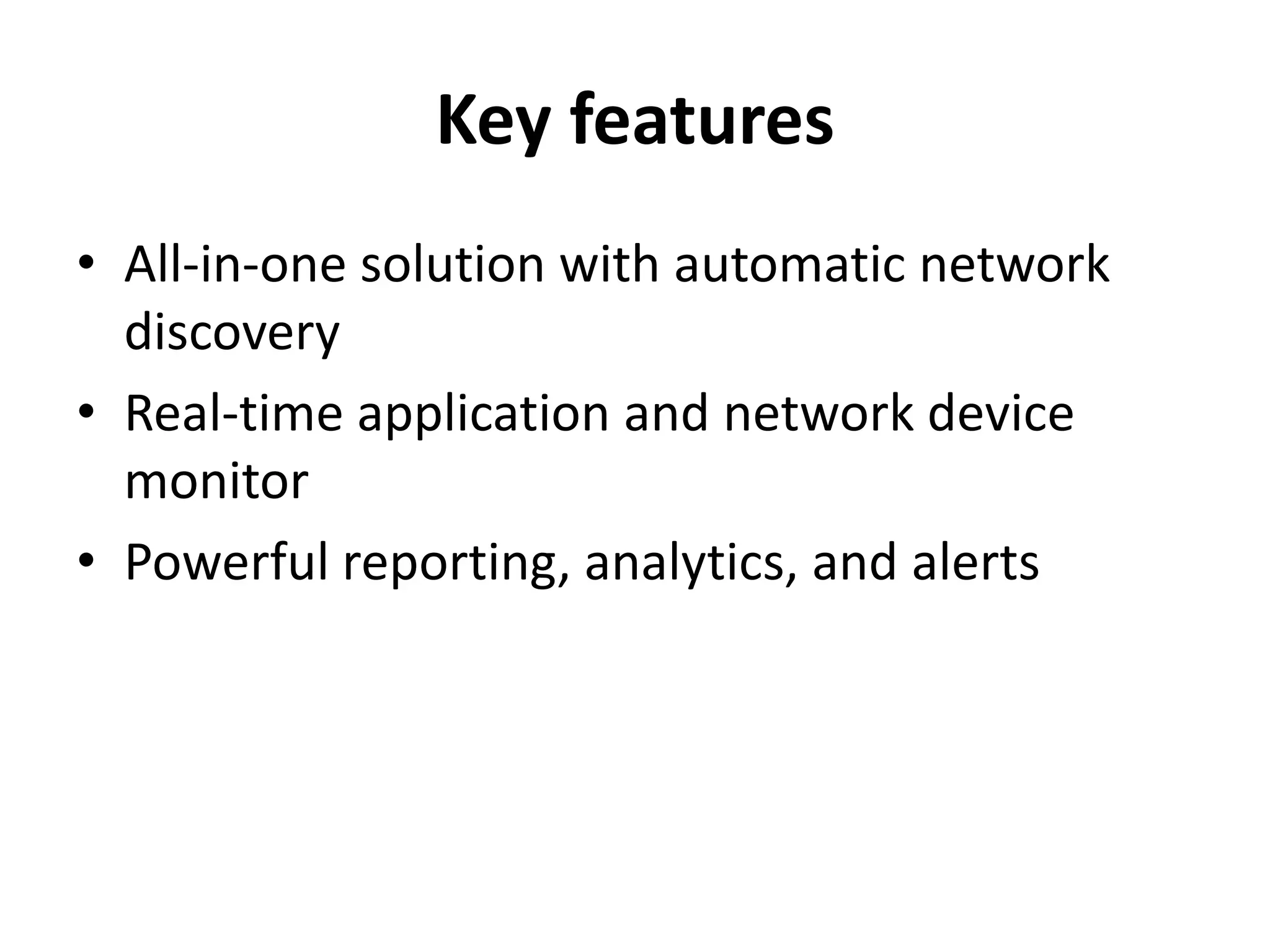 Key features

• All-in-one solution with automatic network discovery
• Real-time application and network device monitor
• Powerful reporting, analytics, and alerts